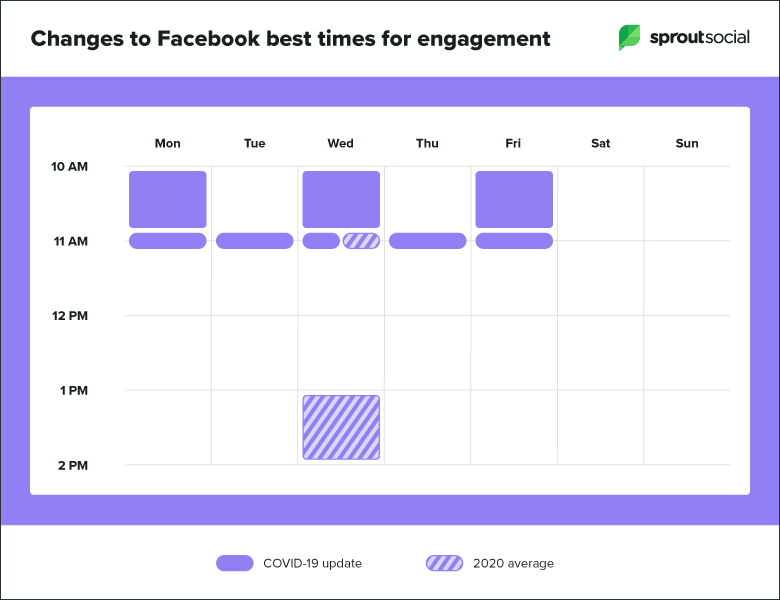 Changes to Facebook best times for engagement

sproutsocial

Mon Tue Wed Thu Fri Sat Sun

10 AM

11 AM

12 PM

1 PM

2 PM

COVID-19 update

2020 average